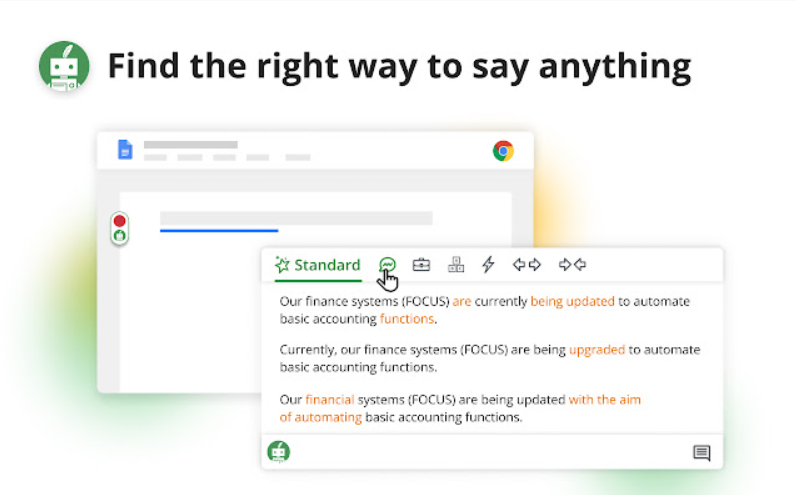 Find the right way to say anything

Standard

Our finance systems (FOCUS) are currently being updated to automate basic accounting functions.

Currently, our finance systems (FOCUS) are being upgraded to automate basic accounting functions.

Our financial systems (FOCUS) are being updated with the aim of automating basic accounting functions.